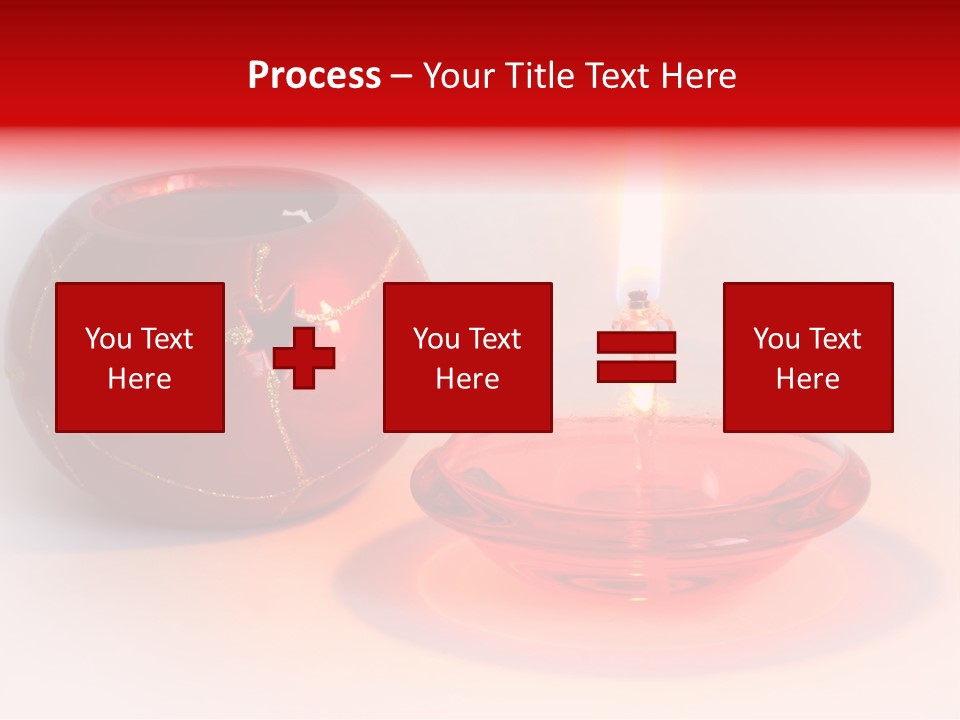 Process – Your Title Text Here

You Text Here

You Text Here

You Text Here